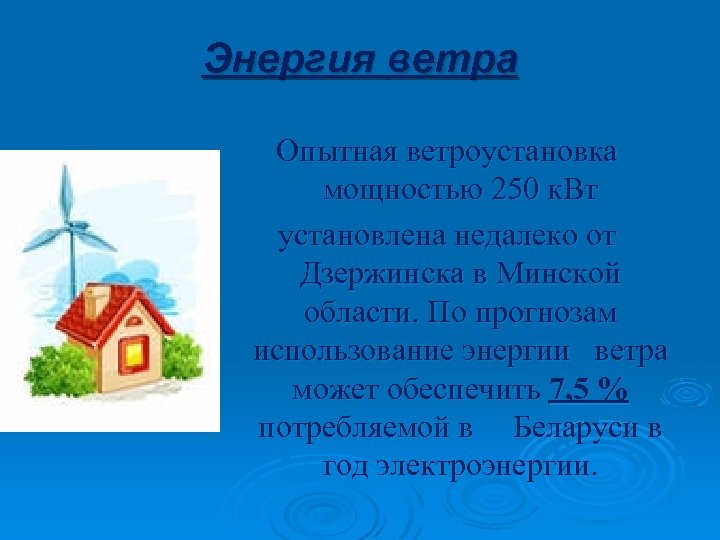 Энергия ветра

Опытная ветроустановка мощностью 250 кВт

установлена недалеко от Дзержинска в Минской области. По прогнозам использование энергии ветра может обеспечить 7,5 % потребляемой в Беларуси в год электроэнергии.